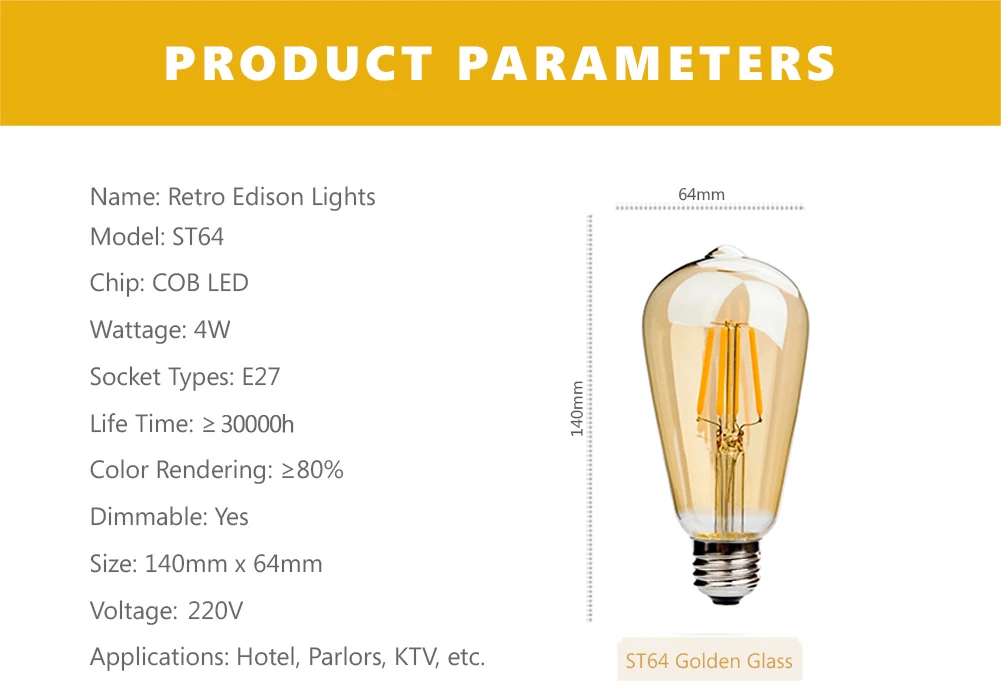 PRODUCT PARAMETERS

Name: Retro Edison Lights
Model: ST64
Chip: COB LED
Wattage: 4W
Socket Types: E27
Life Time: ≥ 30000h
Color Rendering: ≥80%
Dimmable: Yes
Size: 140mm x 64mm
Voltage: 220V
Applications: Hotel, Parlors, KTV, etc.

64mm
140mm

ST64 Golden Glass